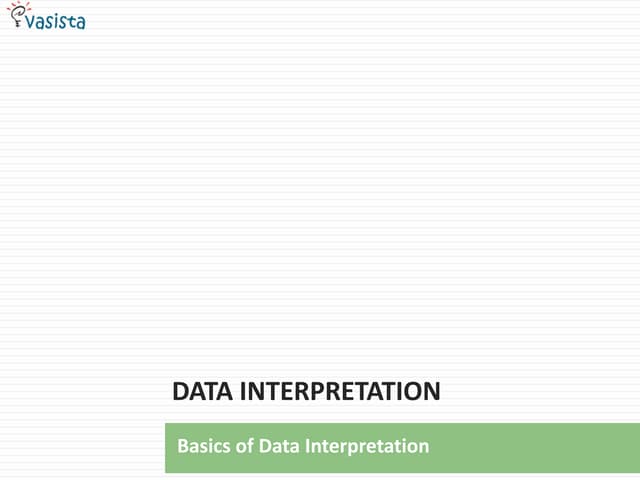 vasista

DATA INTERPRETATION

Basics of Data Interpretation